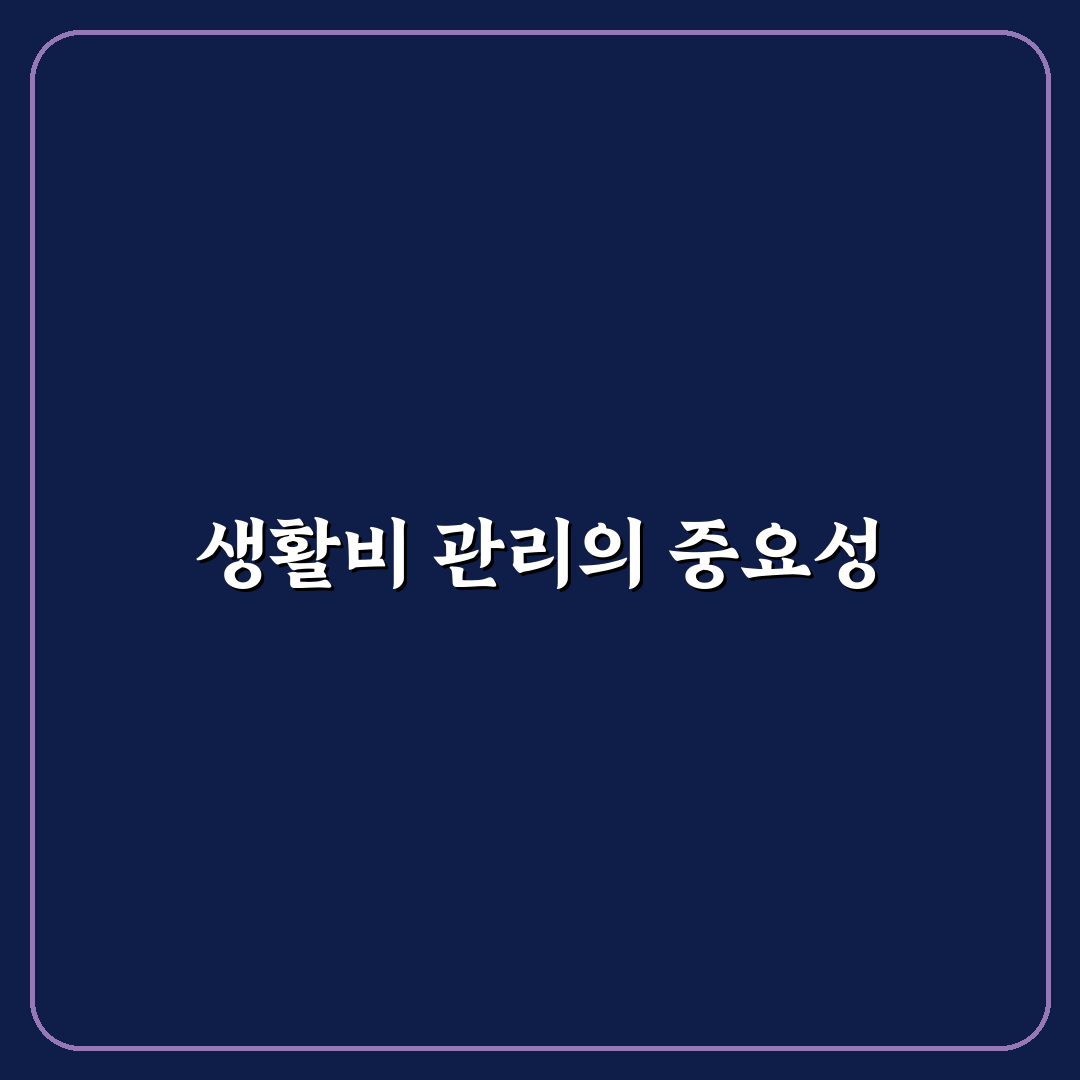 생활비 관리의 중요성